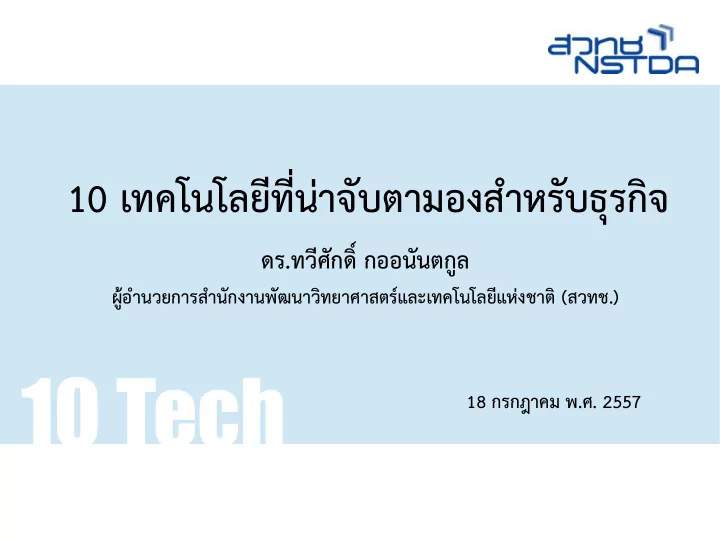 สวทช
NSTDA

10 เทคโนโลยีที่น่าจับตามองสำหรับธุรกิจ

ดร.ทวีศักดิ์ กออนันตกูล

ผู้อำนวยการสำนักงานพัฒนาวิทยาศาสตร์และเทคโนโลยีแห่งชาติ (สวทช.)

10 Tech

18 กรกฎาคม พ.ศ. 2557